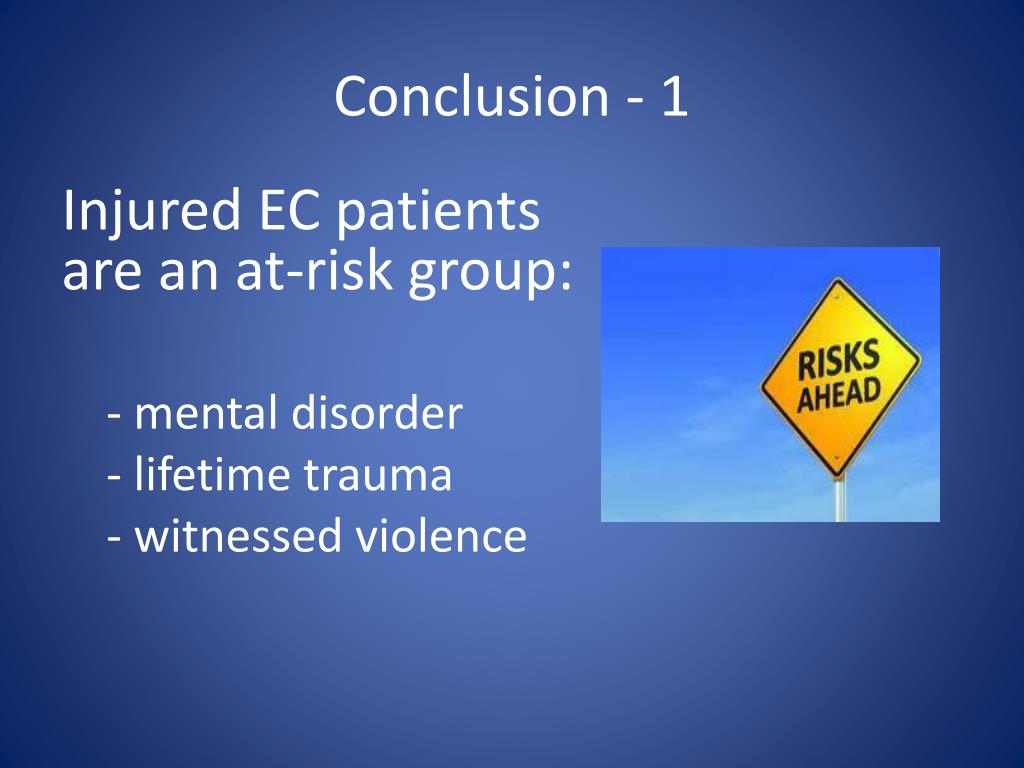 Conclusion - 1

Injured EC patients are an at-risk group:

- mental disorder
- lifetime trauma
- witnessed violence

RISKS AHEAD